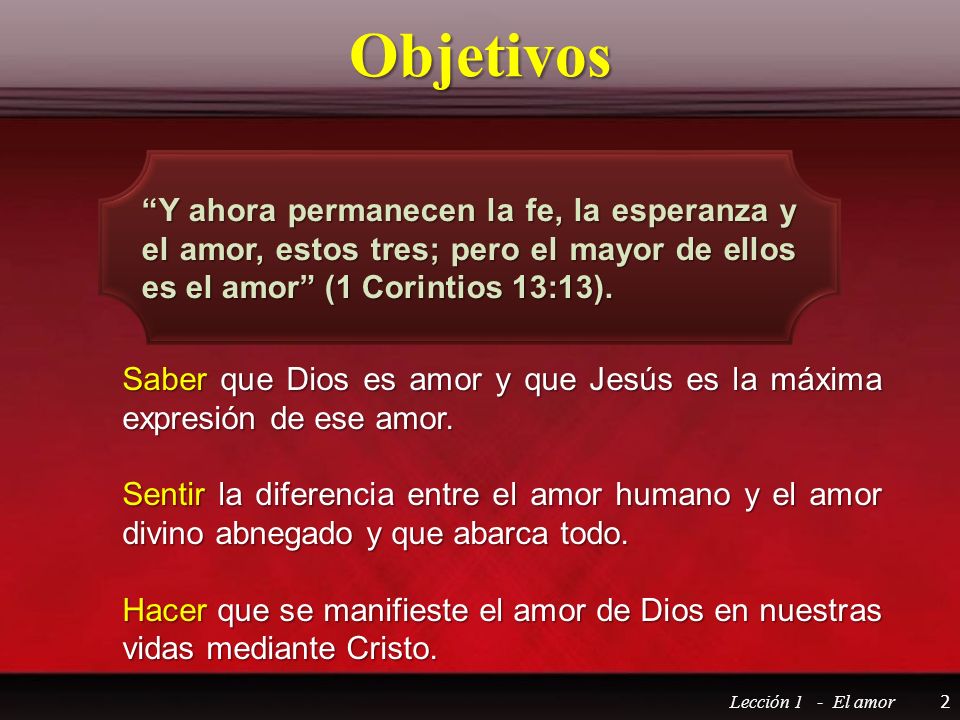 Objetivos

“Y ahora permanecen la fe, la esperanza y el amor, estos tres; pero el mayor de ellos es el amor” (1 Corintios 13:13).

Saber que Dios es amor y que Jesús es la máxima expresión de ese amor.

Sentir la diferencia entre el amor humano y el amor divino abnegado y que abarca todo.

Hacer que se manifieste el amor de Dios en nuestras vidas mediante Cristo.

Lección 1 - El amor 2